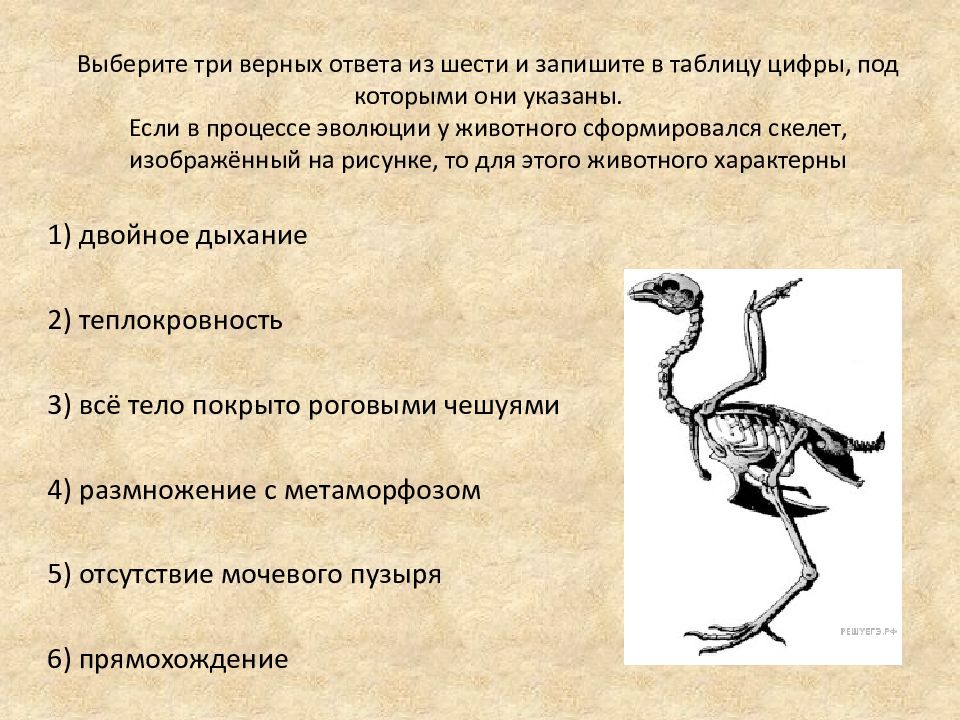 Выберите три верных ответа из шести и запишите в таблицу цифры, под которыми они указаны.
Если в процессе эволюции у животного сформировался скелет, изображённый на рисунке, то для этого животного характерны

1) двойное дыхание

2) теплокровность

3) всё тело покрыто роговыми чешуями

4) размножение с метаморфозом

5) отсутствие мочевого пузыря

6) прямохождение

РЕШУЕГЭ.РФ